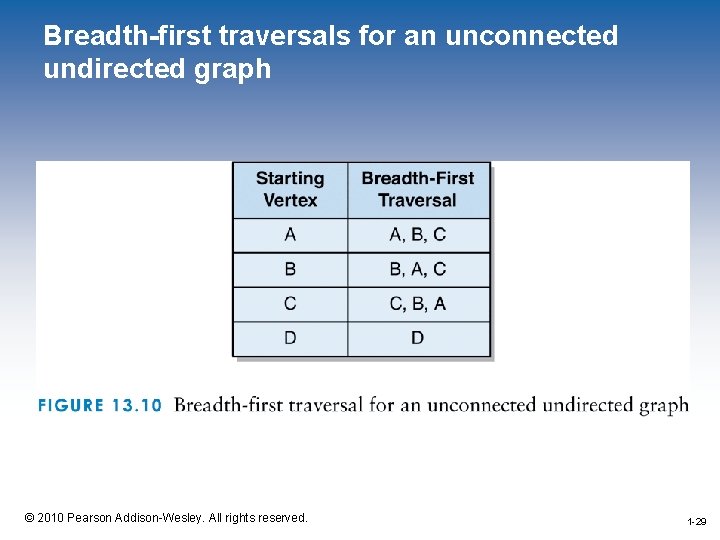 Breadth-first traversals for an unconnected undirected graph

| Starting Vertex | Breadth-First Traversal |
|---|---|
| A | A, B, C |
| B | B, A, C |
| C | C, B, A |
| D | D |

FIGURE 13.10 Breadth-first traversal for an unconnected undirected graph

© 2010 Pearson Addison-Wesley. All rights reserved.

1-29